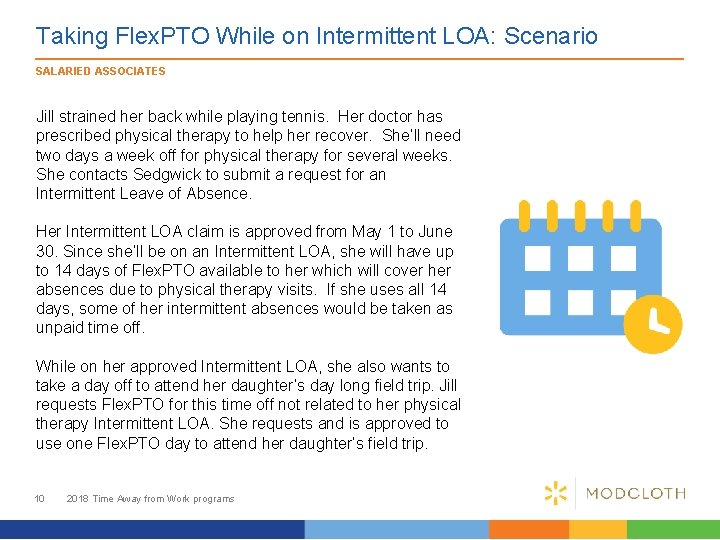 Taking FlexPTO While on Intermittent LOA: Scenario

SALARIED ASSOCIATES

Jill strained her back while playing tennis. Her doctor has prescribed physical therapy to help her recover. She'll need two days a week off for physical therapy for several weeks. She contacts Sedgwick to submit a request for an Intermittent Leave of Absence.

Her Intermittent LOA claim is approved from May 1 to June 30. Since she'll be on an Intermittent LOA, she will have up to 14 days of FlexPTO available to her which will cover her absences due to physical therapy visits. If she uses all 14 days, some of her intermittent absences would be taken as unpaid time off.

While on her approved Intermittent LOA, she also wants to take a day off to attend her daughter's day long field trip. Jill requests FlexPTO for this time off not related to her physical therapy Intermittent LOA. She requests and is approved to use one FlexPTO day to attend her daughter's field trip.

10 2018 Time Away from Work programs

MODCLOTH